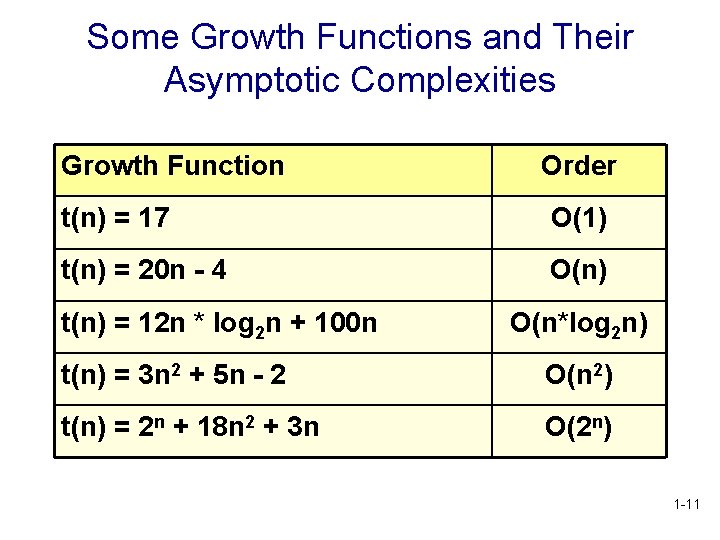 Some Growth Functions and Their Asymptotic Complexities

| Growth Function | Order |
|---|---|
| $t(n) = 17$ | $O(1)$ |
| $t(n) = 20n - 4$ | $O(n)$ |
| $t(n) = 12n * \log_2 n + 100n$ | $O(n*\log_2 n)$ |
| $t(n) = 3n^2 + 5n - 2$ | $O(n^2)$ |
| $t(n) = 2^n + 18n^2 + 3n$ | $O(2^n)$ |

1-11